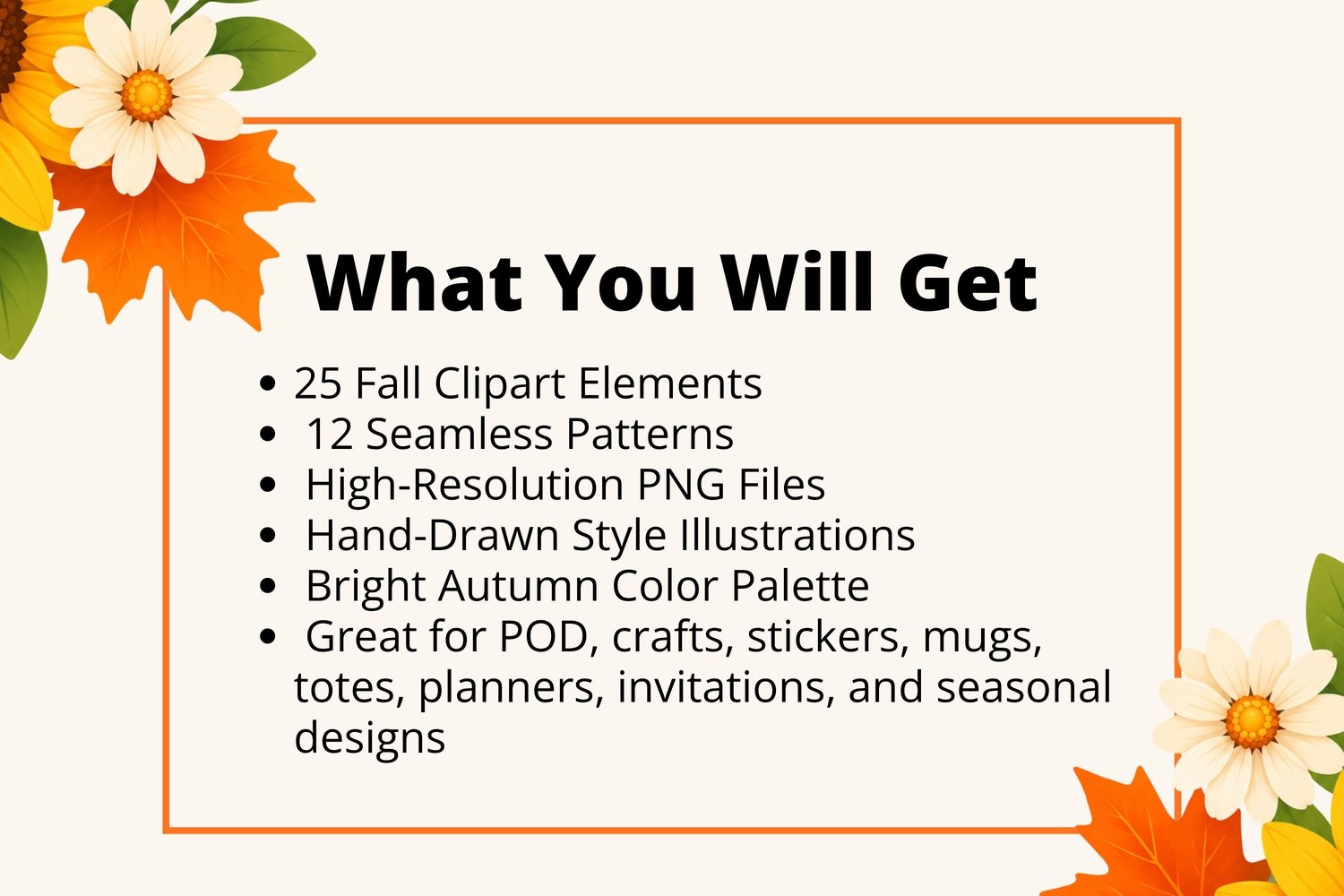 What You Will Get

• 25 Fall Clipart Elements
• 12 Seamless Patterns
• High-Resolution PNG Files
• Hand-Drawn Style Illustrations
• Bright Autumn Color Palette
• Great for POD, crafts, stickers, mugs, totes, planners, invitations, and seasonal designs